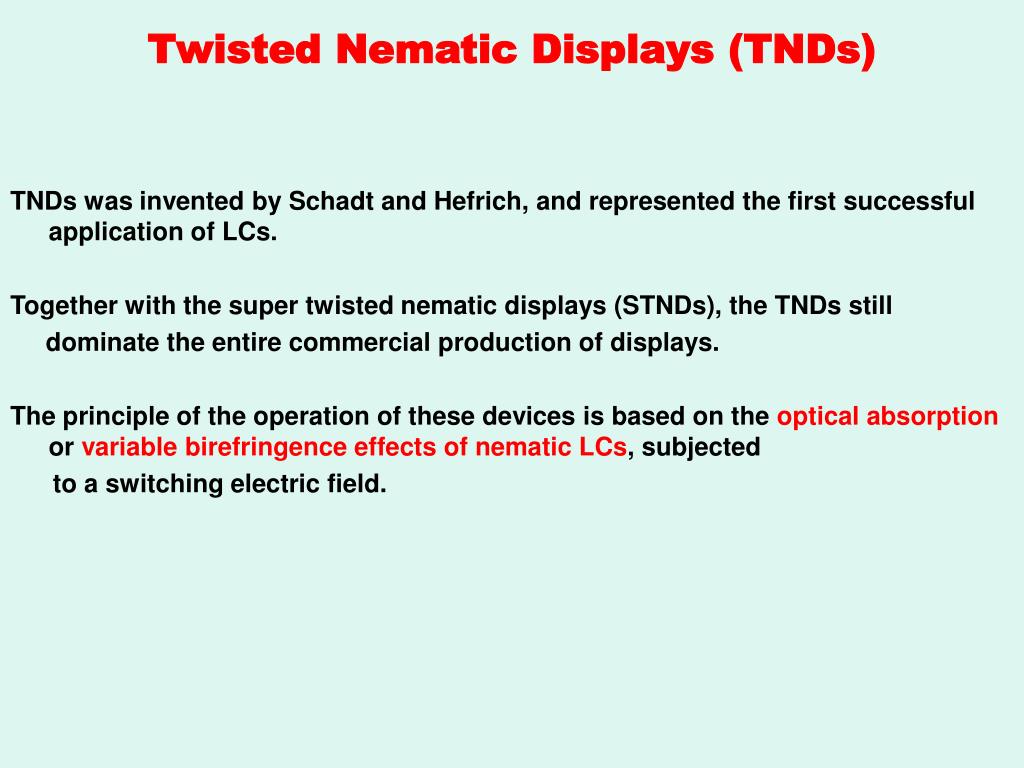 Twisted Nematic Displays (TNDs)

TNDs was invented by Schadt and Hefrich, and represented the first successful application of LCs.

Together with the super twisted nematic displays (STNDs), the TNDs still dominate the entire commercial production of displays.

The principle of the operation of these devices is based on the optical absorption or variable birefringence effects of nematic LCs, subjected to a switching electric field.